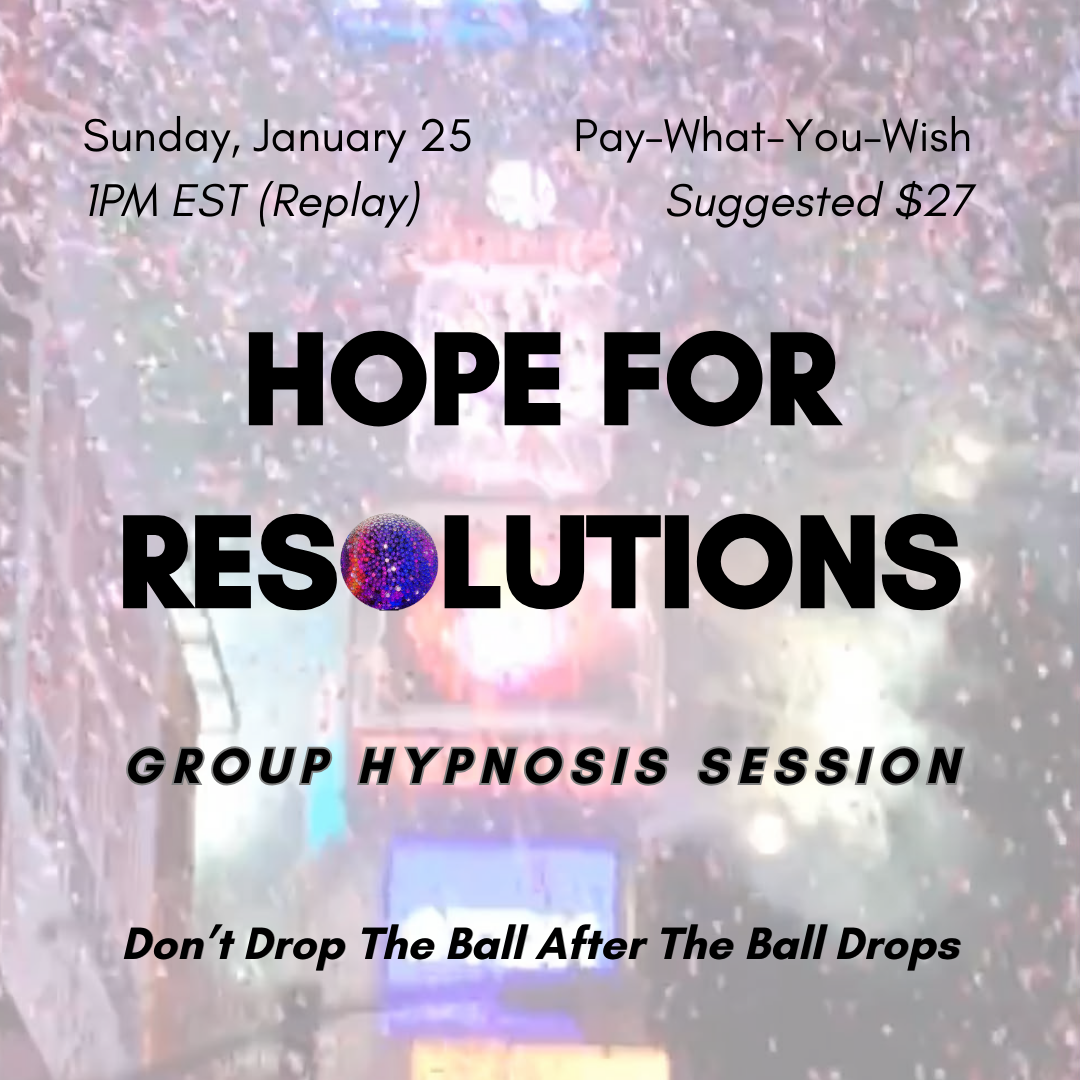 Sunday, January 25
1PM EST (Replay)

Pay-What-You-Wish
Suggested $27

HOPE FOR RESOLUTIONS

GROUP HYPNOSIS SESSION

Don't Drop The Ball After The Ball Drops